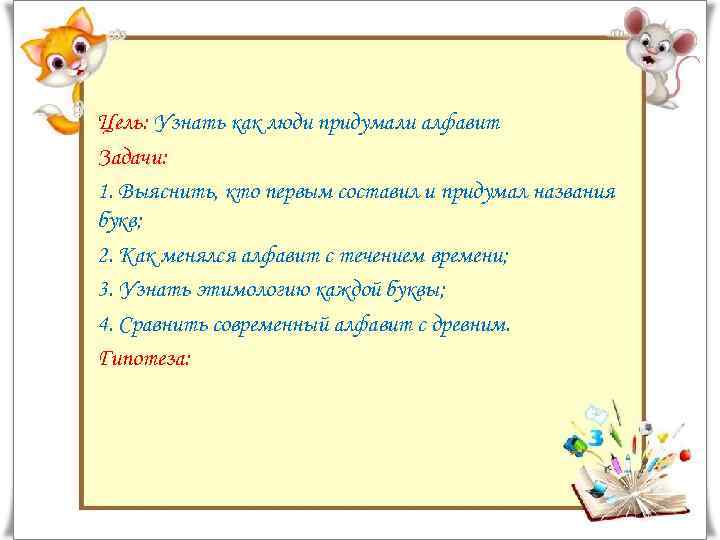 Цель: Узнать как люди придумали алфавит

Задачи:

1. Выяснить, кто первым составил и придумал названия букв;

2. Как менялся алфавит с течением времени;

3. Узнать этимологию каждой буквы;

4. Сравнить современный алфавит с древним.

Гипотеза: